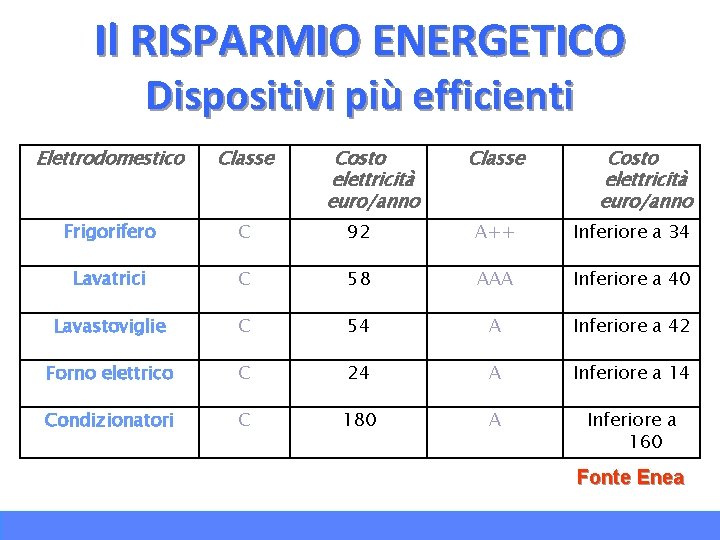 Il RISPARMIO ENERGETICO
Dispositivi più efficienti

| Elettrodomestico | Classe | Costo elettricità euro/anno | Classe | Costo elettricità euro/anno |
|---|---|---|---|---|
| Frigorifero | C | 92 | A++ | Inferiore a 34 |
| Lavatrici | C | 58 | AAA | Inferiore a 40 |
| Lavastoviglie | C | 54 | A | Inferiore a 42 |
| Forno elettrico | C | 24 | A | Inferiore a 14 |
| Condizionatori | C | 180 | A | Inferiore a 160 |

Fonte Enea